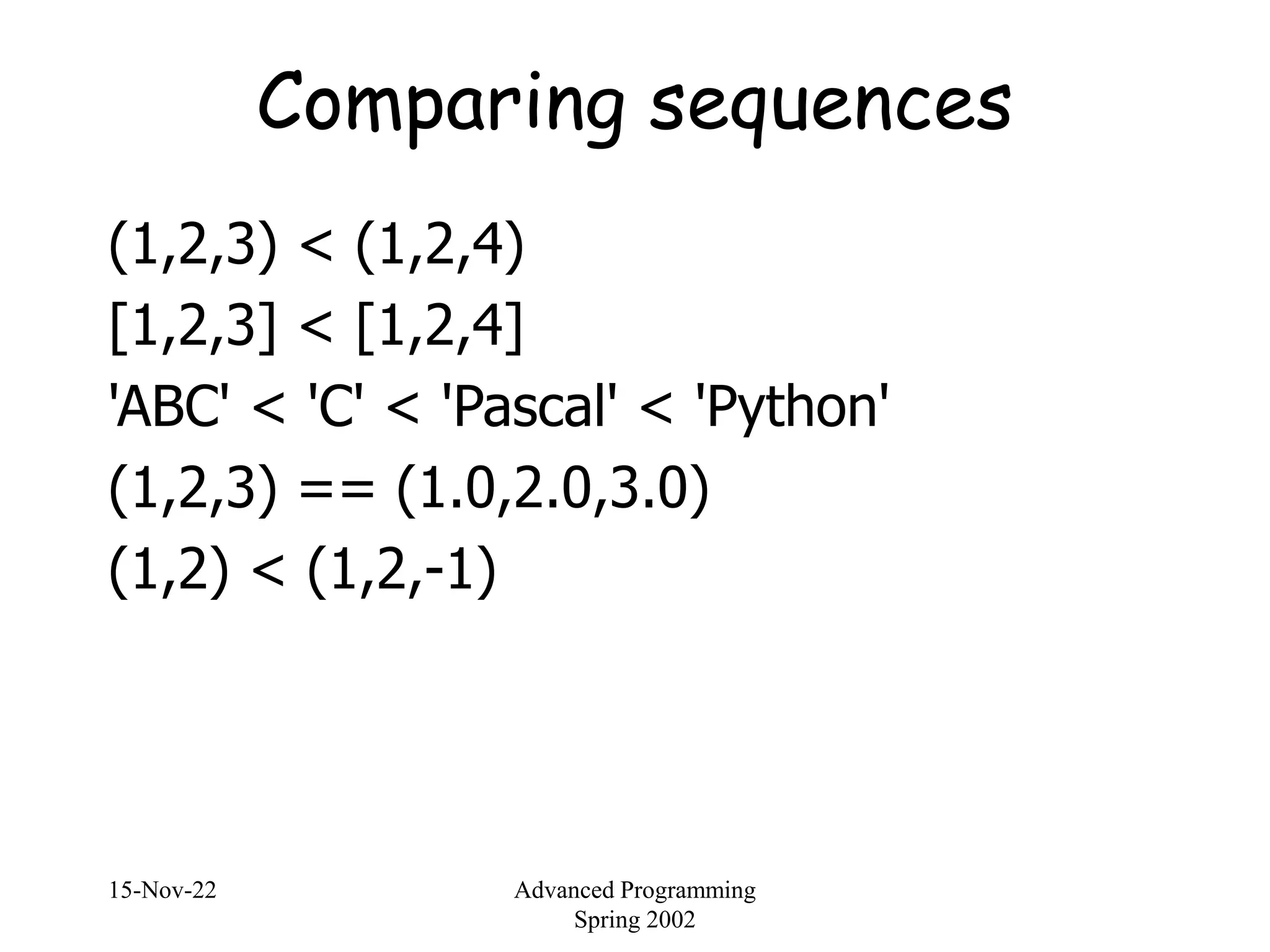 Comparing sequences

(1,2,3) < (1,2,4)

[1,2,3] < [1,2,4]

'ABC' < 'C' < 'Pascal' < 'Python'

(1,2,3) == (1.0,2.0,3.0)

(1,2) < (1,2,-1)

15-Nov-22

Advanced Programming
Spring 2002